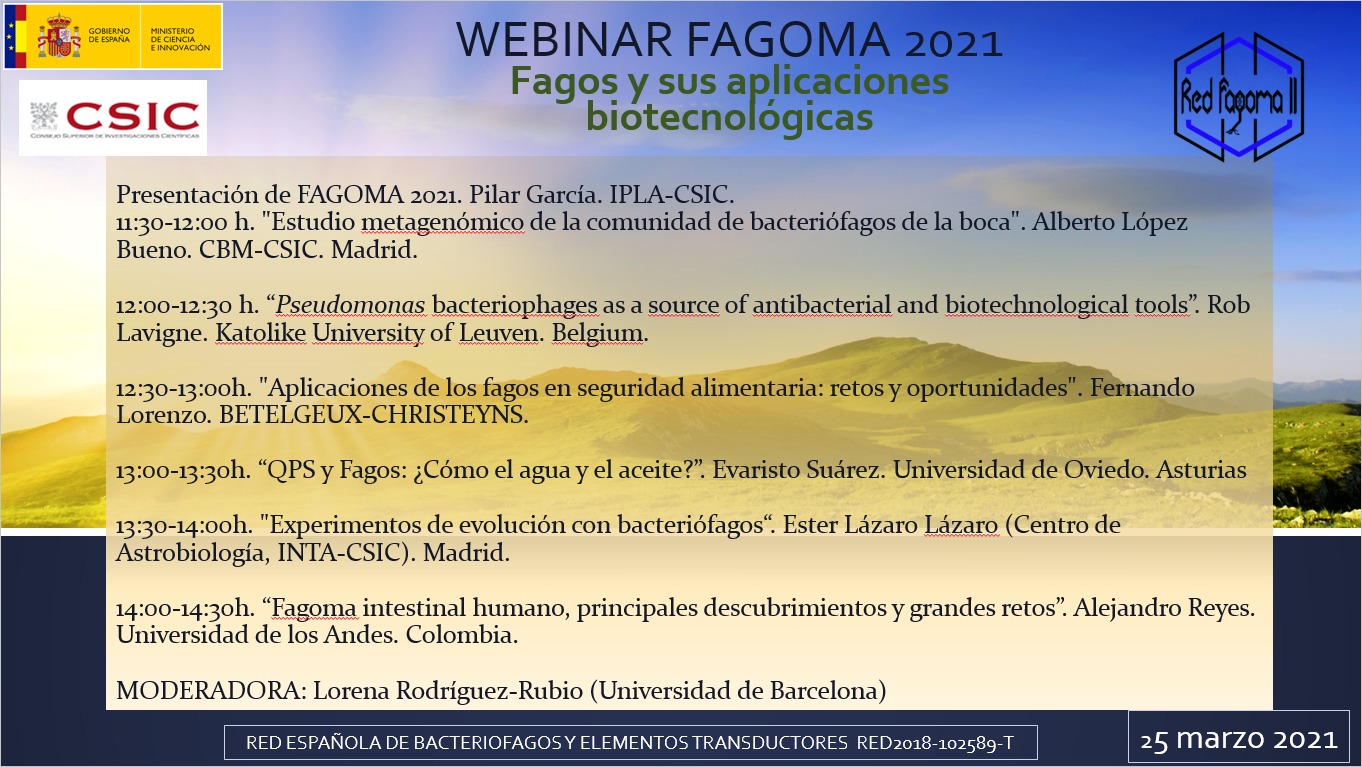 GOBIERNO DE ESPAÑA
MINISTERIO DE CIENCIA E INNOVACIÓN

CSIC
CONSEJO SUPERIOR DE INVESTIGACIONES CIENTÍFICAS

WEBINAR FAGOMA 2021
Fagos y sus aplicaciones biotecnológicas

Red Fagoma II

Presentación de FAGOMA 2021. Pilar García. IPLA-CSIC.
11:30-12:00 h. "Estudio metagenómico de la comunidad de bacteriófagos de la boca". Alberto López Bueno. CBM-CSIC. Madrid.

12:00-12:30 h. “Pseudomonas bacteriophages as a source of antibacterial and biotechnological tools”. Rob Lavigne. Katolike University of Leuven. Belgium.

12:30-13:00h. "Aplicaciones de los fagos en seguridad alimentaria: retos y oportunidades". Fernando Lorenzo. BETELGEUX-CHRISTEYNS.

13:00-13:30h. “QPS y Fagos: ¿Cómo el agua y el aceite?”. Evaristo Suárez. Universidad de Oviedo. Asturias

13:30-14:00h. "Experimentos de evolución con bacteriófagos“. Ester Lázaro Lázaro (Centro de Astrobiología, INTA-CSIC). Madrid.

14:00-14:30h. “Fagoma intestinal humano, principales descubrimientos y grandes retos”. Alejandro Reyes. Universidad de los Andes. Colombia.

MODERADORA: Lorena Rodríguez-Rubio (Universidad de Barcelona)

RED ESPAÑOLA DE BACTERIOFAGOS Y ELEMENTOS TRANSDUCTORES RED2018-102589-T

25 marzo 2021